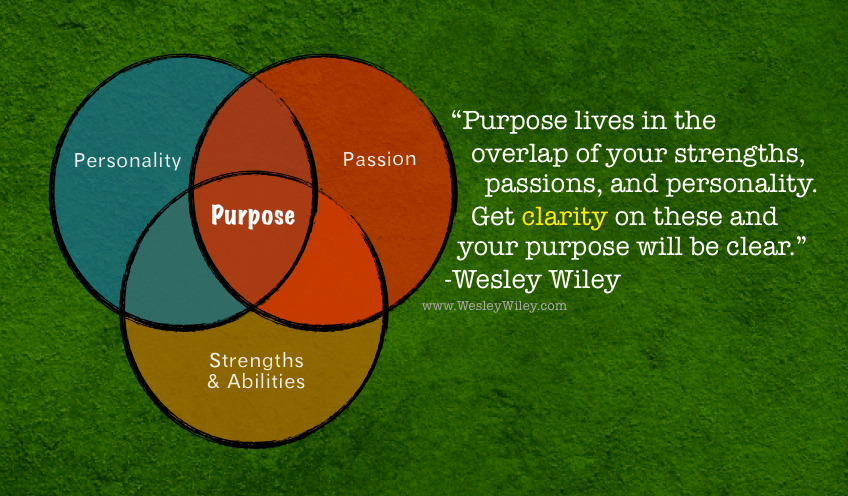 Personality

Passion

Purpose

Strengths & Abilities

“Purpose lives in the overlap of your strengths, passions, and personality. Get clarity on these and your purpose will be clear.”
-Wesley Wiley

www.WesleyWiley.com